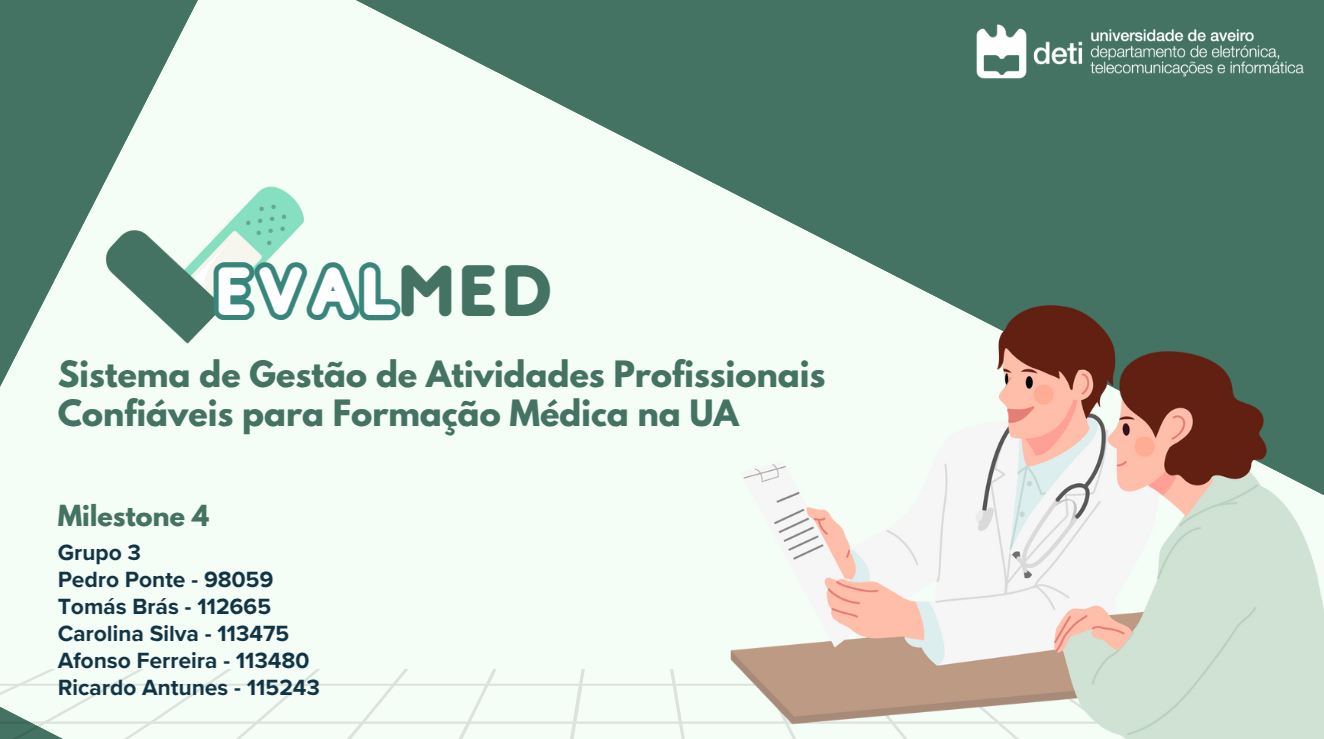 deti universidade de aveiro
departamento de eletrónica, telecomunicações e informática

EVALMED

Sistema de Gestão de Atividades Profissionais Confiáveis para Formação Médica na UA

Milestone 4

Grupo 3
Pedro Ponte - 98059
Tomás Brás - 112665
Carolina Silva - 113475
Afonso Ferreira - 113480
Ricardo Antunes - 115243